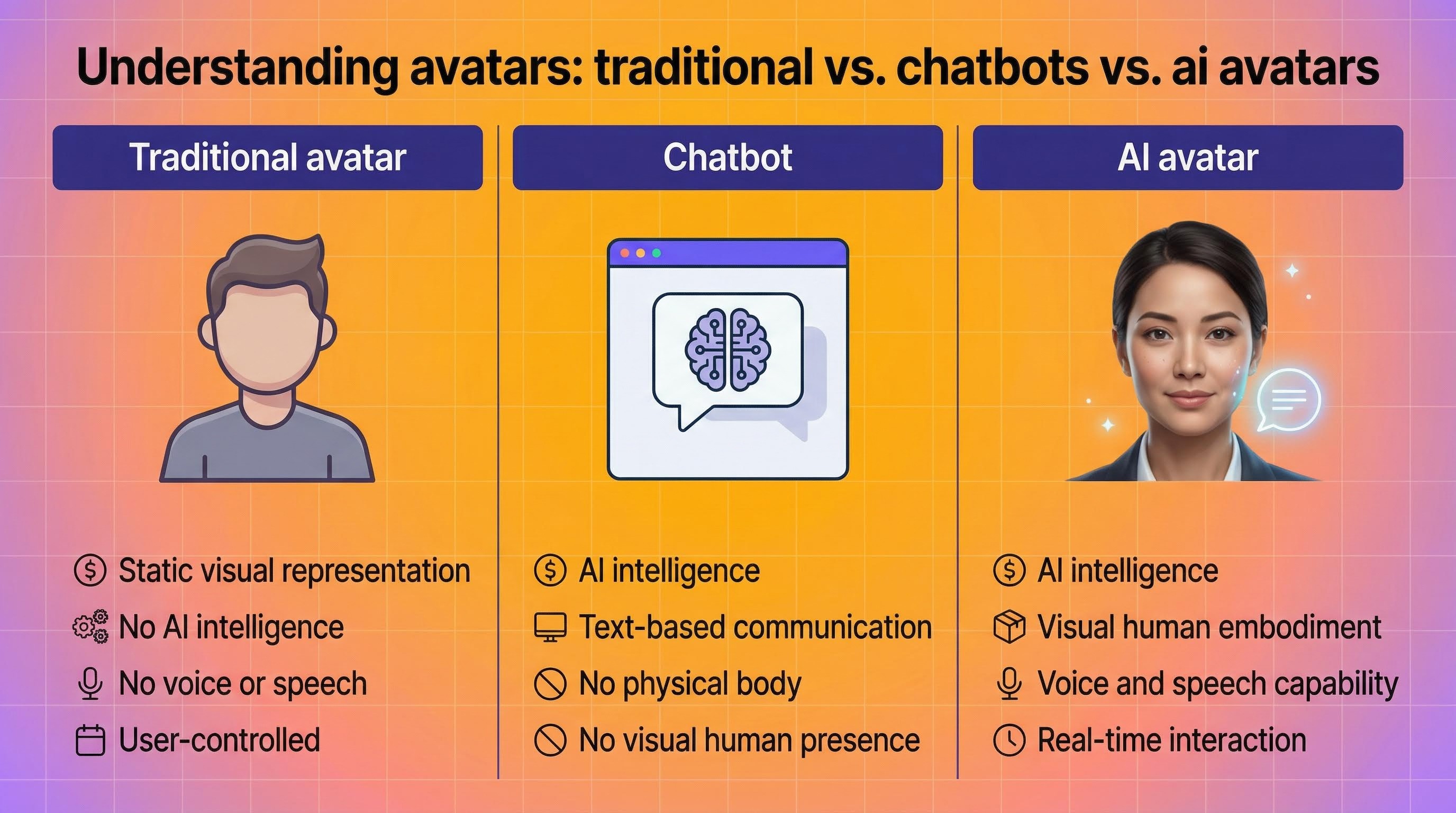 Understanding avatars: traditional vs. chatbots vs. ai avatars

Traditional avatar

Static visual representation
No AI intelligence
No voice or speech
User-controlled

Chatbot

AI intelligence
Text-based communication
No physical body
No visual human presence

AI avatar

AI intelligence
Visual human embodiment
Voice and speech capability
Real-time interaction